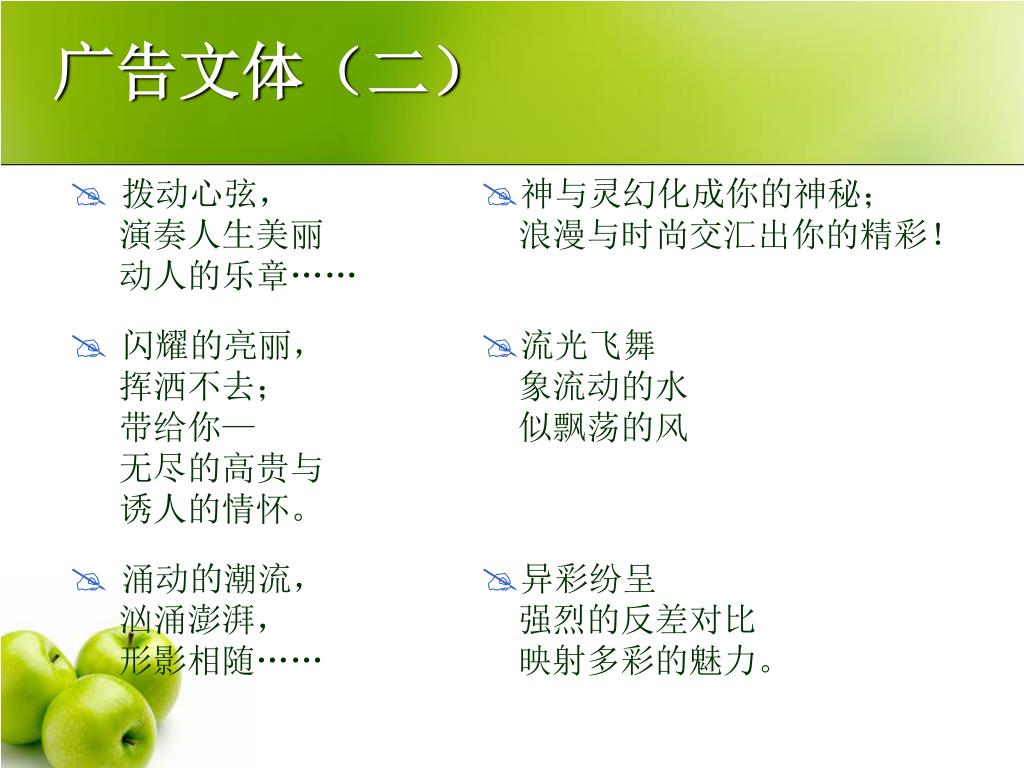 广告文体（二）

拨动心弦，
演奏人生美丽
动人的乐章……

闪耀的亮丽，
挥洒不去；
带给你—
无尽的高贵与
诱人的情怀。

涌动的潮流，
汹涌澎湃，
形影相随……

神与灵幻化成你的神秘；
浪漫与时尚交汇出你的精彩！

流光飞舞
象流动的水
似飘荡的风

异彩纷呈
强烈的反差对比
映射多彩的魅力。